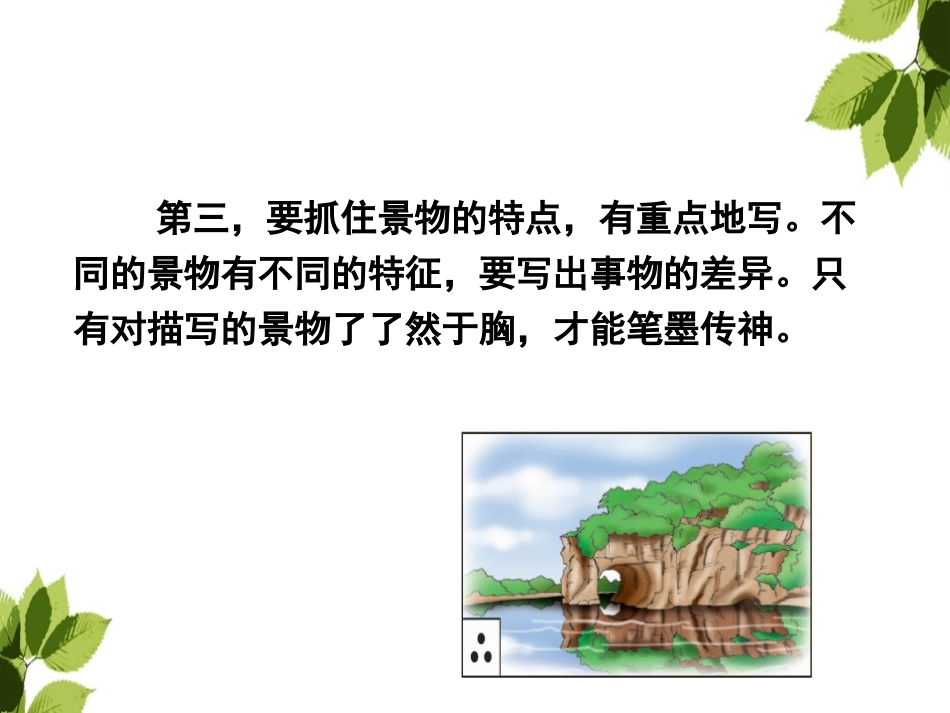 第三，要抓住景物的特点，有重点地写。不同的景物有不同的特征，要写出事物的差异。只有对描写的景物了了然于胸，才能笔墨传神。